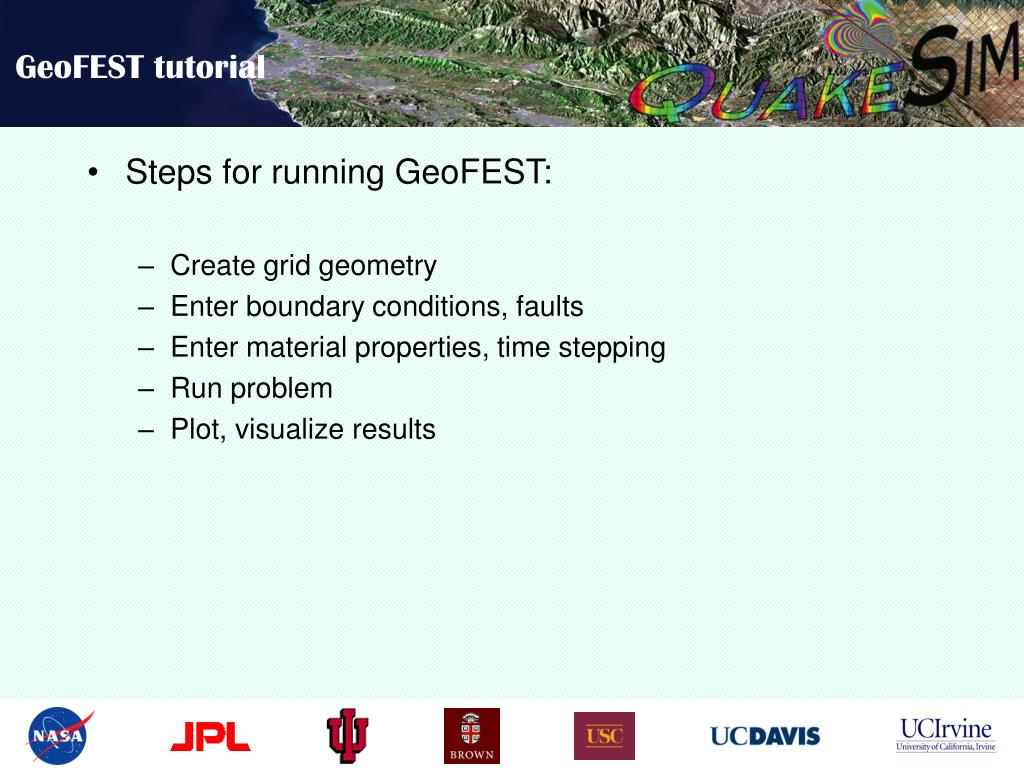 GeoFEST tutorial

QUAKESIM

• Steps for running GeoFEST:

– Create grid geometry
– Enter boundary conditions, faults
– Enter material properties, time stepping
– Run problem
– Plot, visualize results

NASA JPL BROWN USC UCDAVIS UCIrvine University of California, Irvine